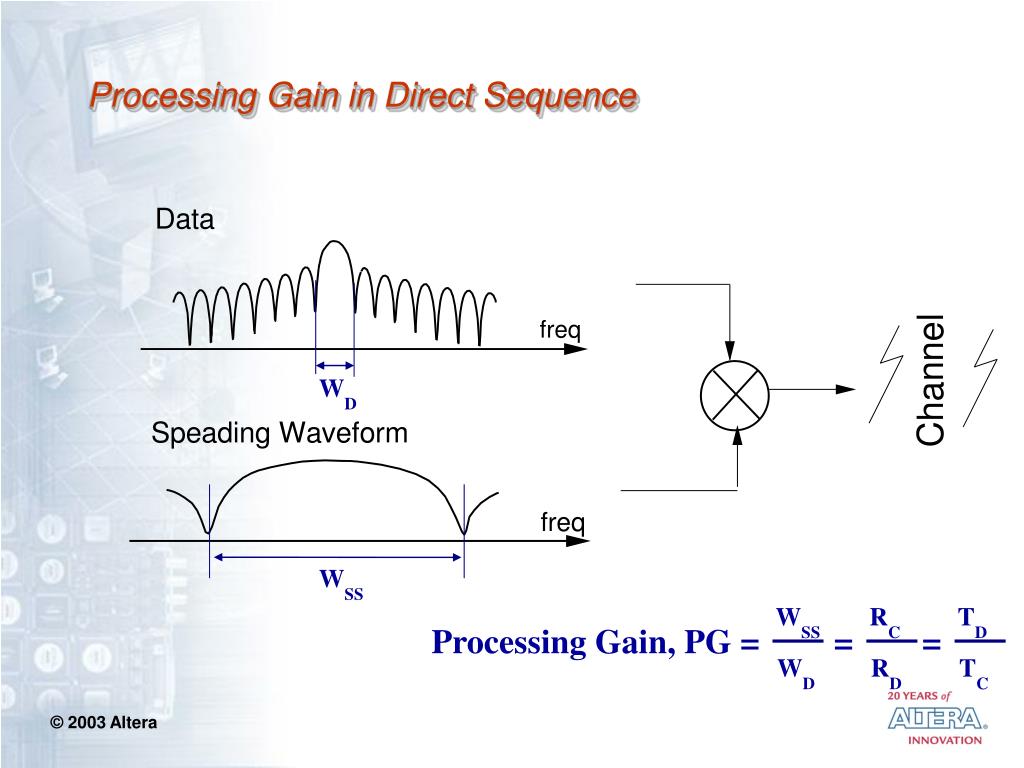 Processing Gain in Direct Sequence

Data

freq

$W_D$

Speading Waveform

freq

$W_{SS}$

Channel

Processing Gain, PG = $\frac{W_{SS}}{W_D} = \frac{R_C}{R_D} = \frac{T_D}{T_C}$

© 2003 Altera

20 YEARS of ALTERA INNOVATION